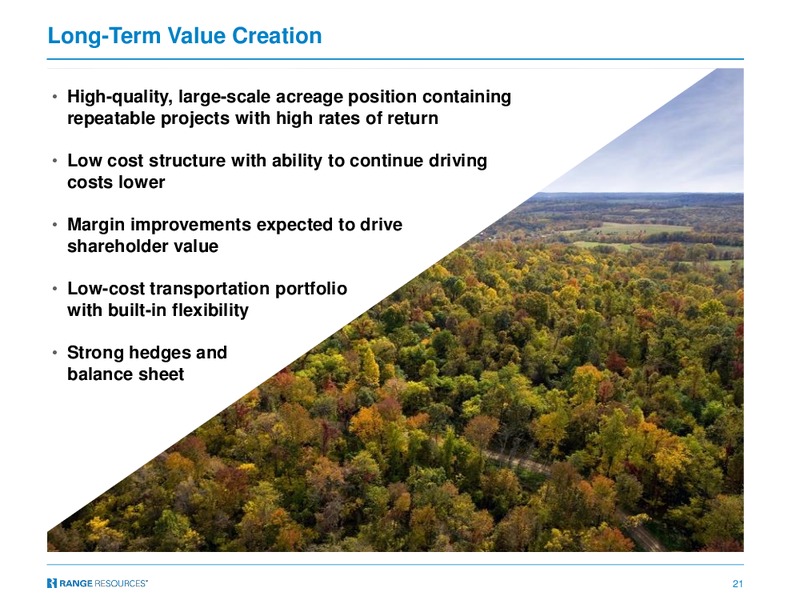 Long-Term Value Creation

• High-quality, large-scale acreage position containing repeatable projects with high rates of return

• Low cost structure with ability to continue driving costs lower

• Margin improvements expected to drive shareholder value

• Low-cost transportation portfolio with built-in flexibility

• Strong hedges and balance sheet

RANGE RESOURCES®

21